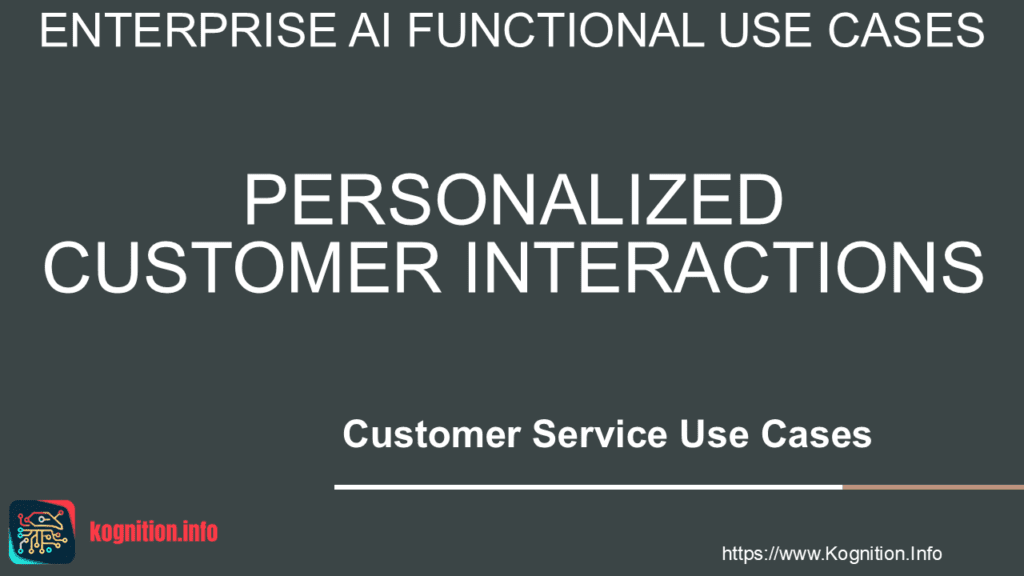 ENTERPRISE AI FUNCTIONAL USE CASES

PERSONALIZED CUSTOMER INTERACTIONS

Customer Service Use Cases

kognition.info

https://www.Kognition.Info